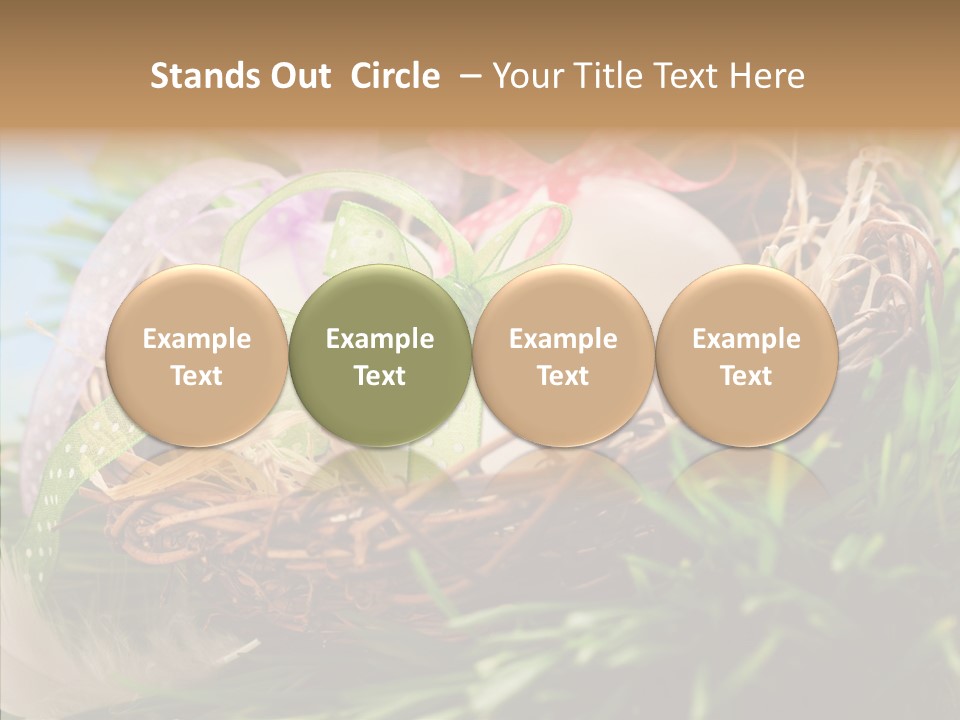 Stands Out Circle – Your Title Text Here

Example Text

Example Text

Example Text

Example Text